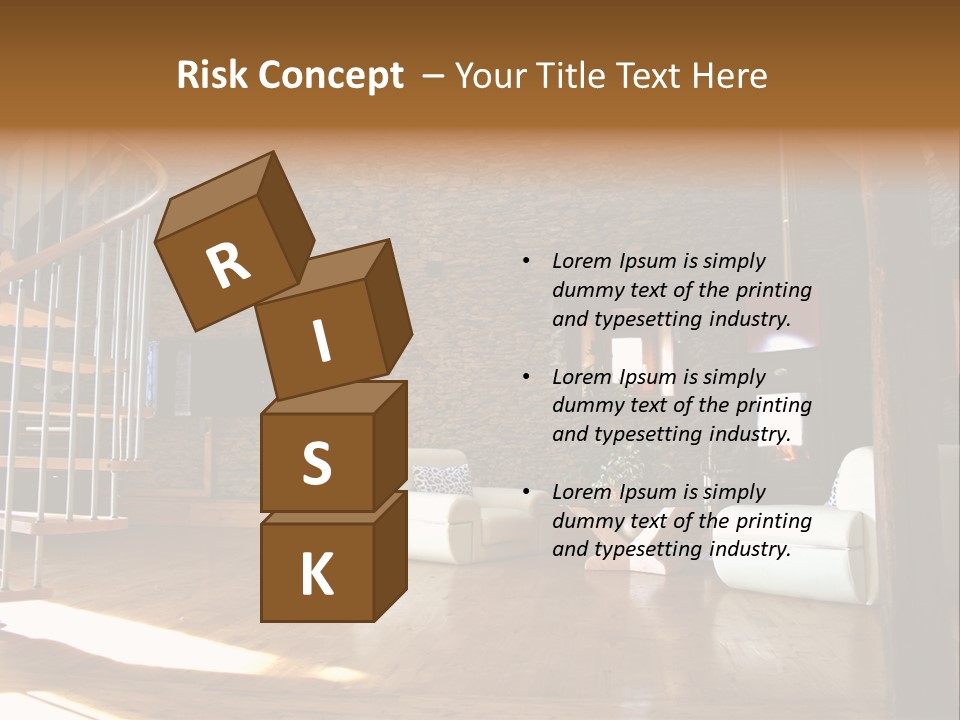 Risk Concept – Your Title Text Here

R
I
S
K

• Lorem Ipsum is simply dummy text of the printing and typesetting industry.

• Lorem Ipsum is simply dummy text of the printing and typesetting industry.

• Lorem Ipsum is simply dummy text of the printing and typesetting industry.